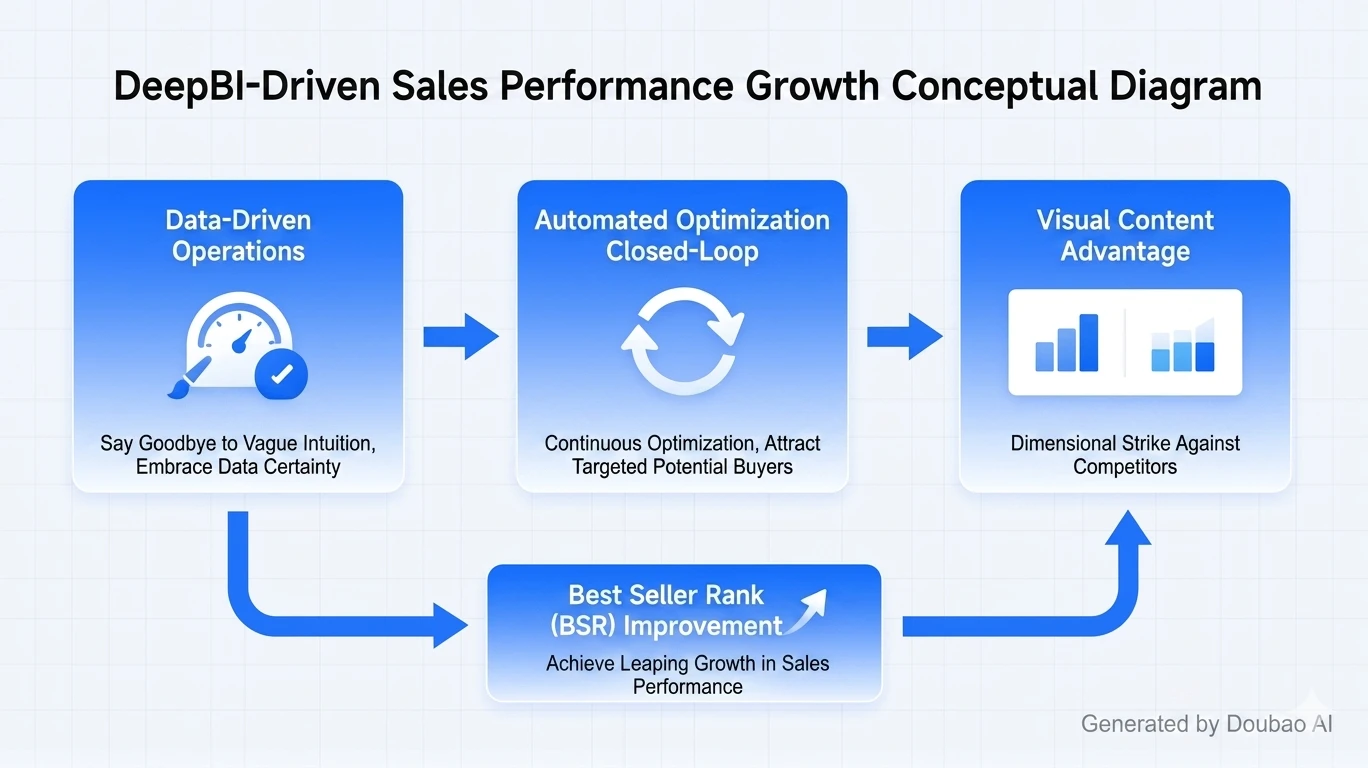 DeepBI-Driven Sales Performance Growth Conceptual Diagram

Data-Driven Operations

Say Goodbye to Vague Intuition, Embrace Data Certainty

Automated Optimization Closed-Loop

Continuous Optimization, Attract Targeted Potential Buyers

Visual Content Advantage

Dimensional Strike Against Competitors

Best Seller Rank (BSR) Improvement

Achieve Leaping Growth in Sales Performance

Generated by Doubao AI